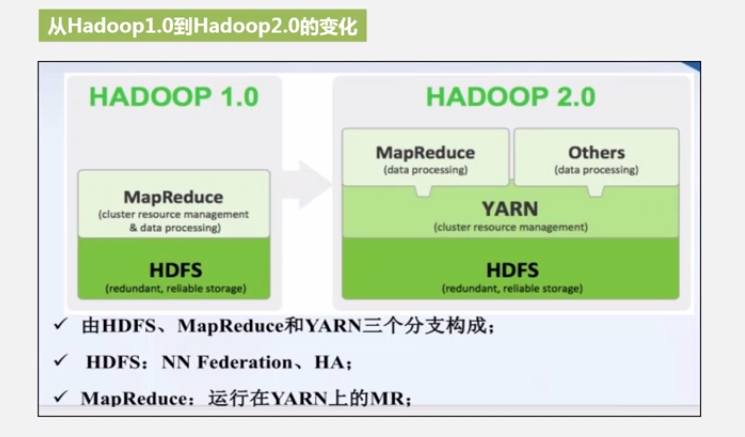 从Hadoop1.0到Hadoop2.0的变化

HADOOP 1.0

MapReduce
(cluster resource management & data processing)

HDFS
(redundant, reliable storage)

HADOOP 2.0

MapReduce
(data processing)

Others
(data processing)

YARN
(cluster resource management)

HDFS
(redundant, reliable storage)

✓ 由HDFS、MapReduce和YARN三个分支构成；

✓ HDFS：NN Federation、HA；

✓ MapReduce：运行在YARN上的MR；